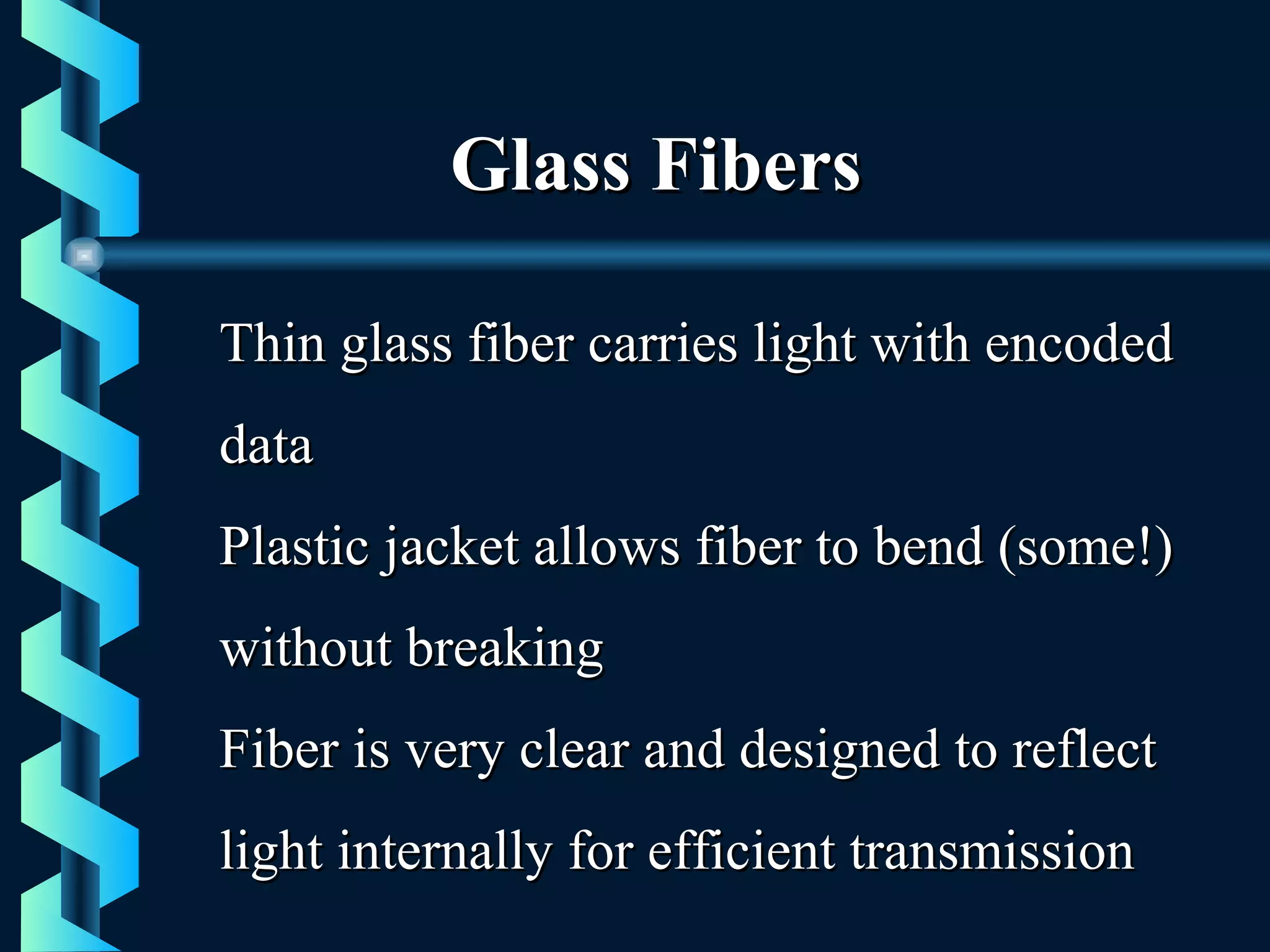 Glass Fibers

Thin glass fiber carries light with encoded data

Plastic jacket allows fiber to bend (some!) without breaking

Fiber is very clear and designed to reflect light internally for efficient transmission